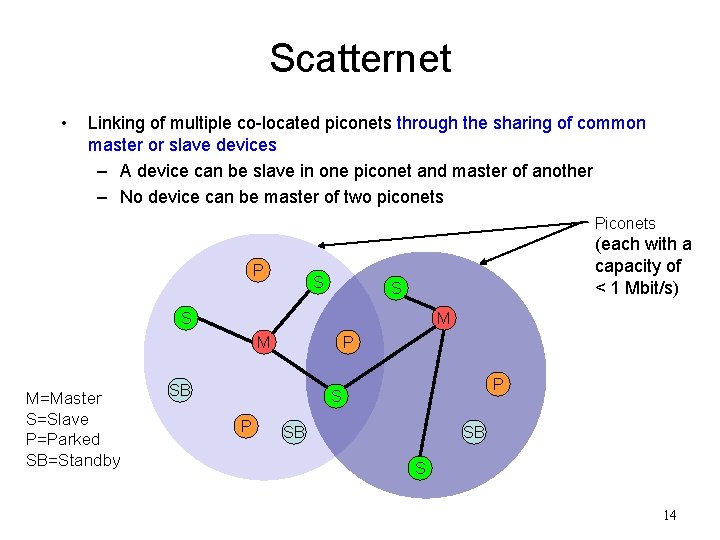 Scatternet

• Linking of multiple co-located piconets through the sharing of common master or slave devices
– A device can be slave in one piconet and master of another
– No device can be master of two piconets

Piconets
(each with a capacity of < 1 Mbit/s)

P
S
S
S
M
M
P
SB
S
P
P
SB
SB
S

M=Master
S=Slave
P=Parked
SB=Standby

14